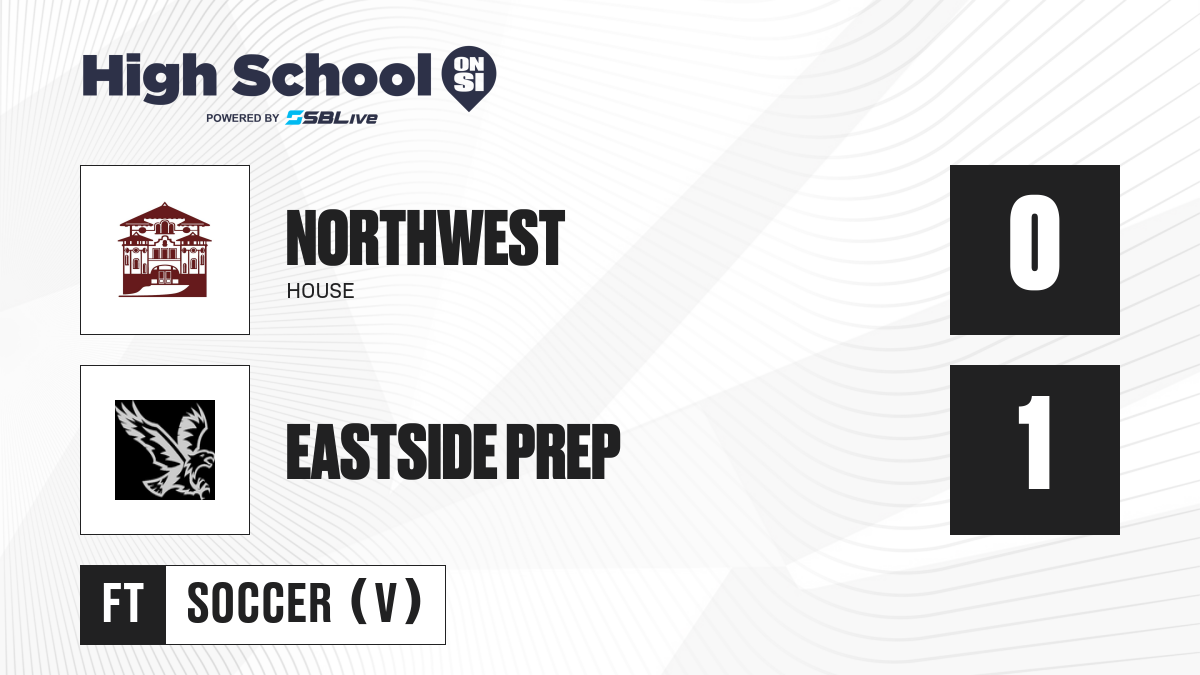 High School ON SI
POWERED BY SBLive

NORTHWEST
HOUSE

0

EASTSIDE PREP

1

FT SOCCER (V)